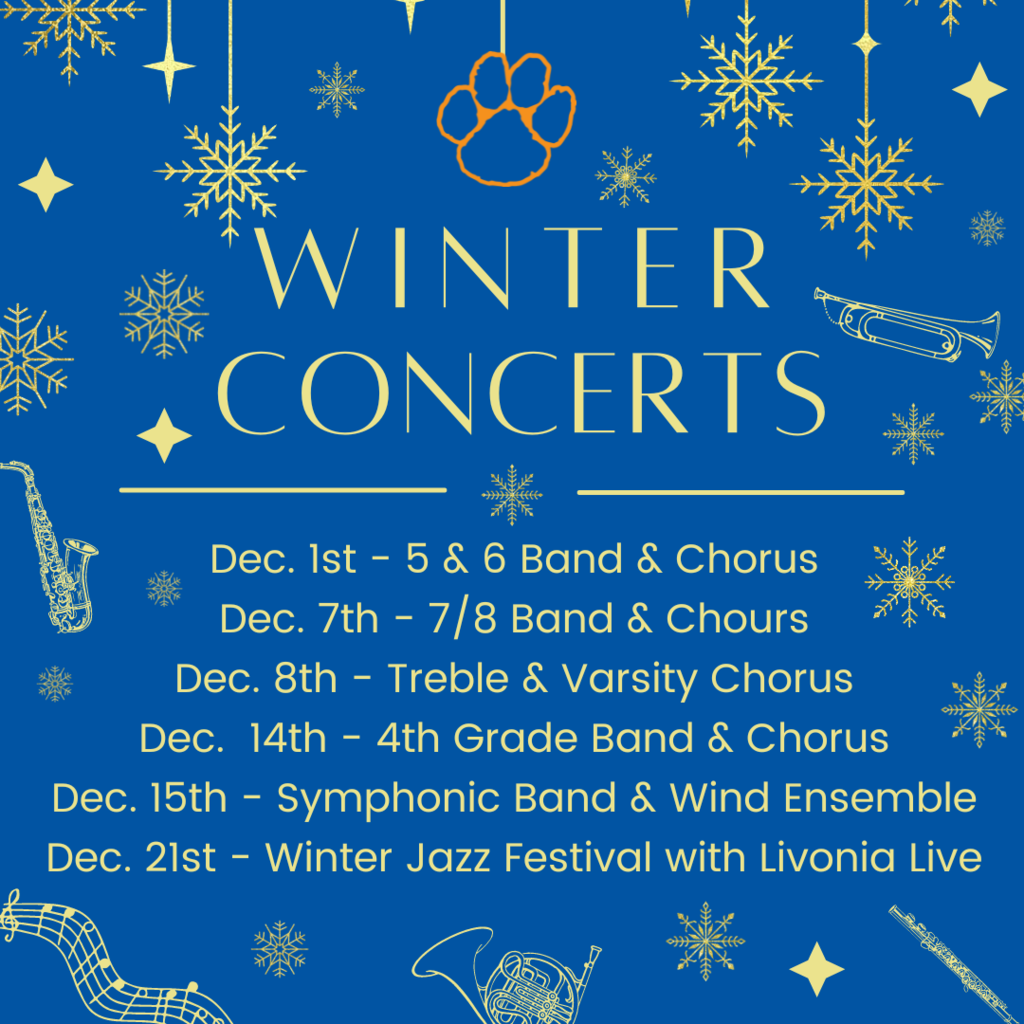 WINTER CONCERTS

Dec. 1st - 5 & 6 Band & Chorus
Dec. 7th - 7/8 Band & Chours
Dec. 8th - Treble & Varsity Chorus
Dec. 14th - 4th Grade Band & Chorus
Dec. 15th - Symphonic Band & Wind Ensemble
Dec. 21st - Winter Jazz Festival with Livonia Live